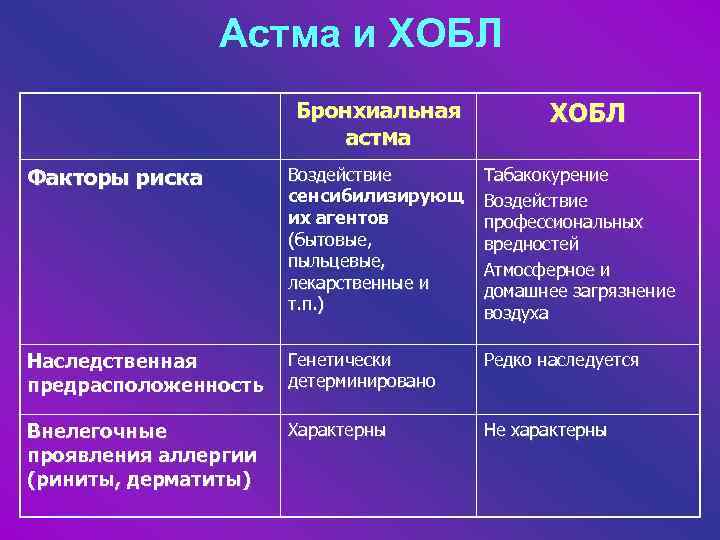 Астма и ХОБЛ

| | Бронхиальная астма | ХОБЛ |
|---|---|---|
| Факторы риска | Воздействие сенсибилизирующих агентов (бытовые, пыльцевые, лекарственные и т.п.) | Табакокурение Воздействие профессиональных вредностей Атмосферное и домашнее загрязнение воздуха |
| Наследственная предрасположенность | Генетически детерминировано | Редко наследуется |
| Внелегочные проявления аллергии (риниты, дерматиты) | Характерны | Не характерны |